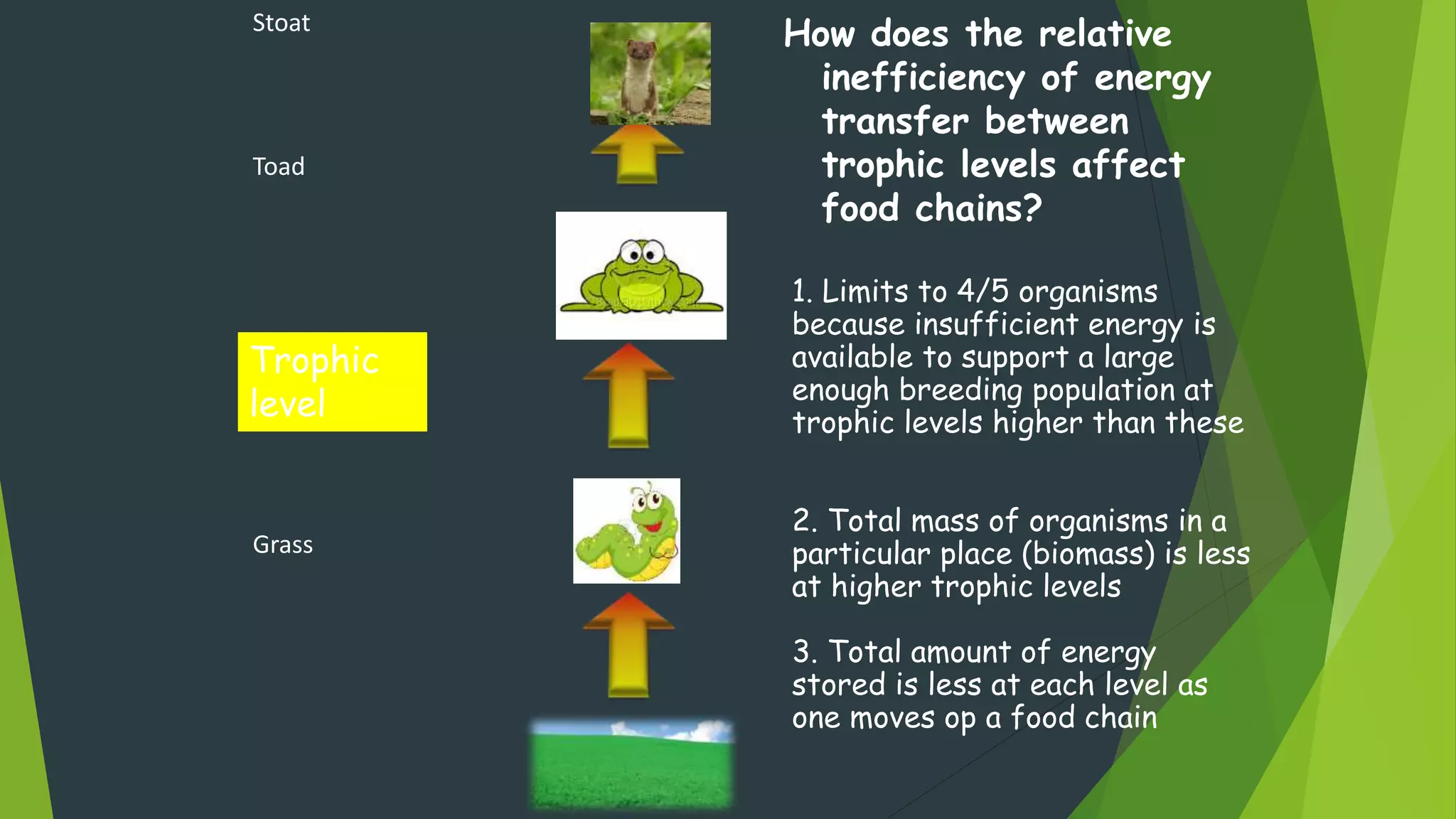 Stoat

Toad

Trophic level

Grass

How does the relative inefficiency of energy transfer between trophic levels affect food chains?

1. Limits to 4/5 organisms because insufficient energy is available to support a large enough breeding population at trophic levels higher than these

2. Total mass of organisms in a particular place (biomass) is less at higher trophic levels

3. Total amount of energy stored is less at each level as one moves op a food chain